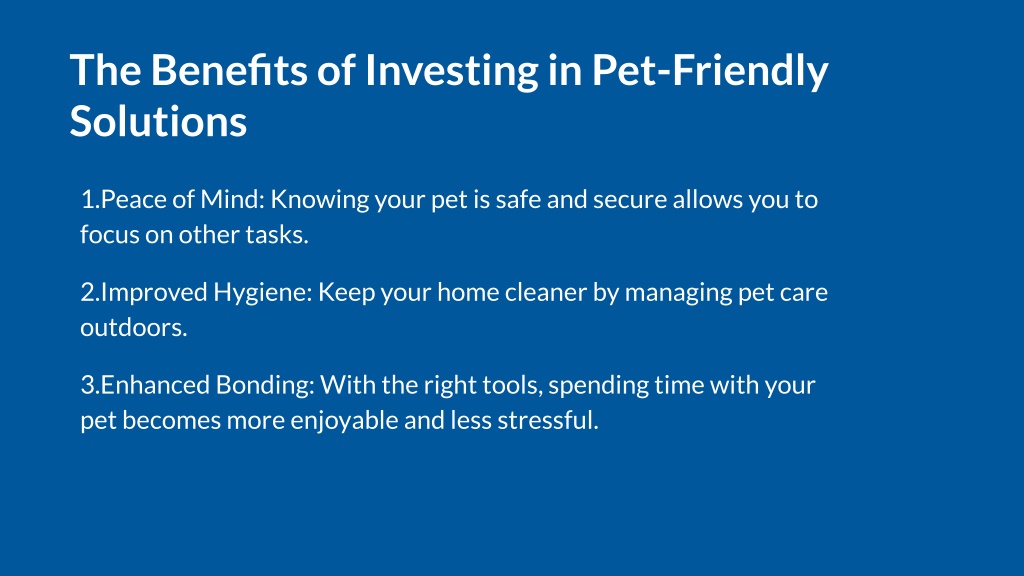 The Benefits of Investing in Pet-Friendly Solutions

1.Peace of Mind: Knowing your pet is safe and secure allows you to focus on other tasks.

2.Improved Hygiene: Keep your home cleaner by managing pet care outdoors.

3.Enhanced Bonding: With the right tools, spending time with your pet becomes more enjoyable and less stressful.